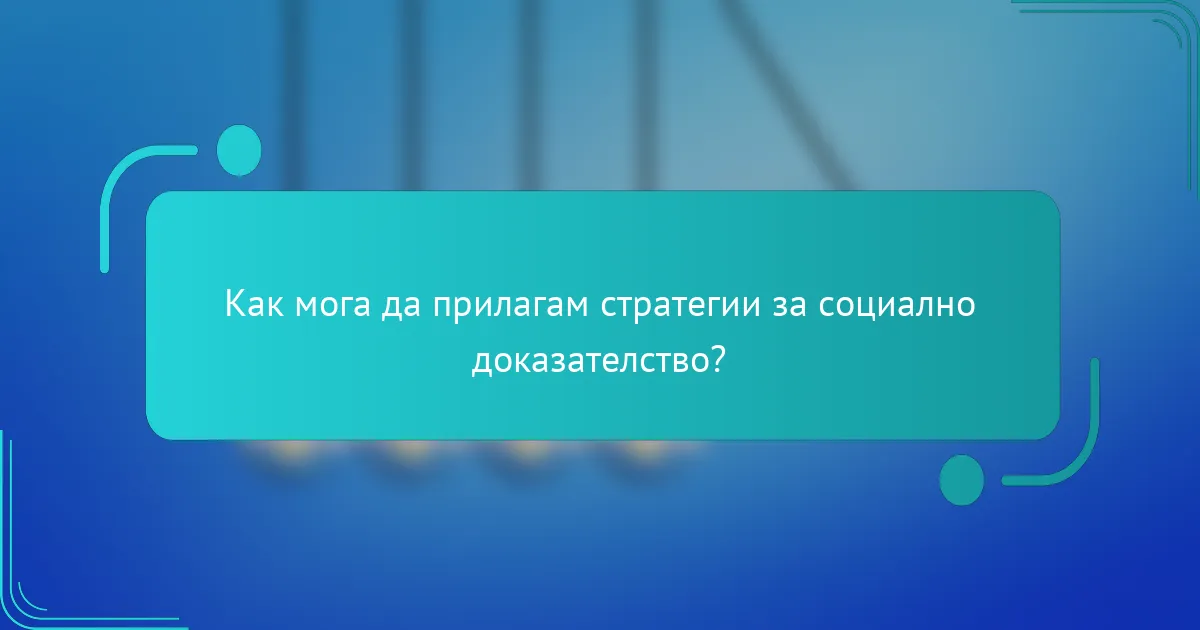 Как мога да прилагам стратегии за социално доказателство?